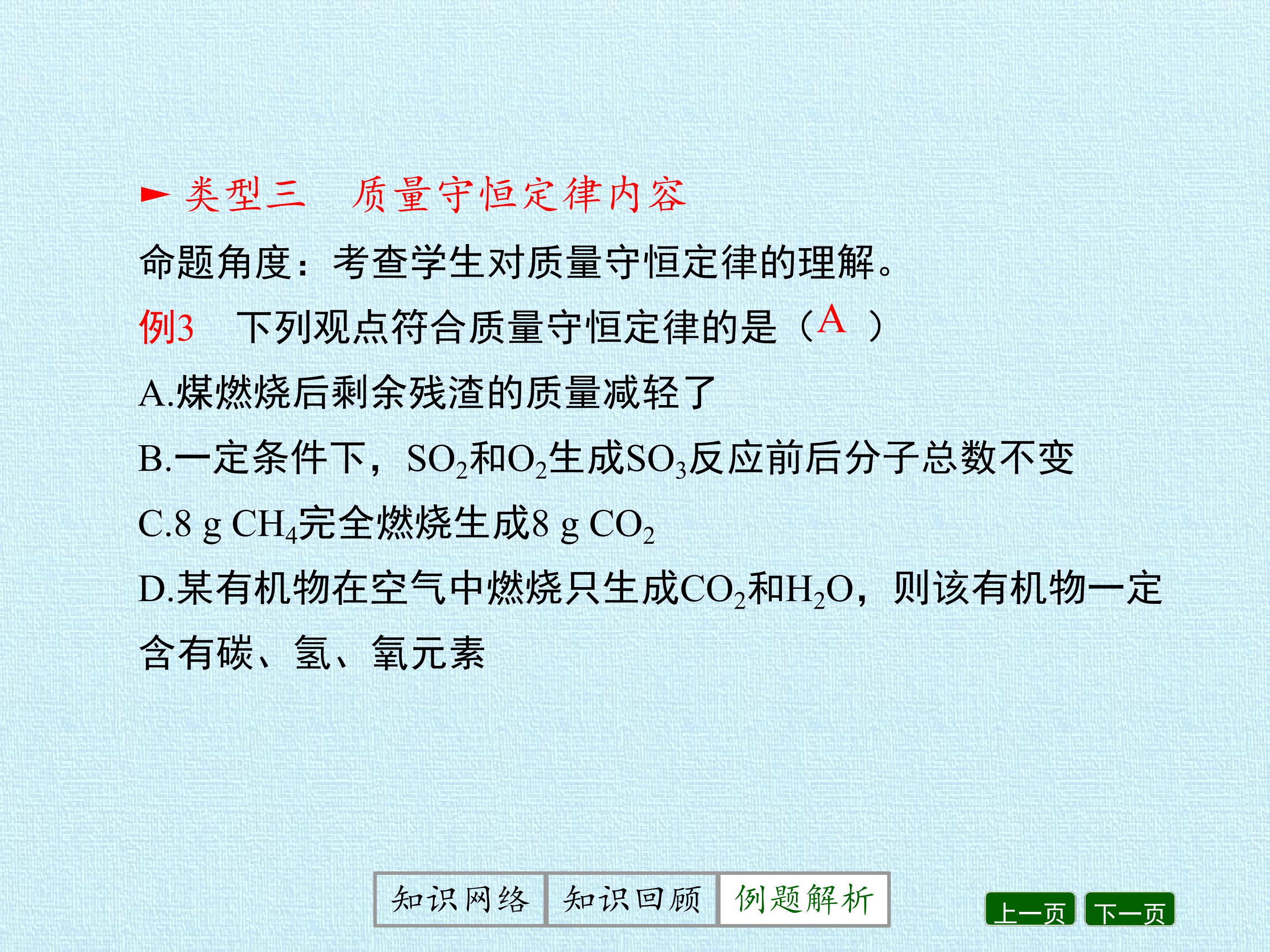 ► 类型三　质量守恒定律内容

命题角度：考查学生对质量守恒定律的理解。

例3　下列观点符合质量守恒定律的是（A ）

A.煤燃烧后剩余残渣的质量减轻了

B.一定条件下，$SO_2$和$O_2$生成$SO_3$反应前后分子总数不变

C.8 g $CH_4$完全燃烧生成8 g $CO_2$

D.某有机物在空气中燃烧只生成$CO_2$和$H_2O$，则该有机物一定含有碳、氢、氧元素

知识网络　知识回顾　例题解析

上一页　下一页